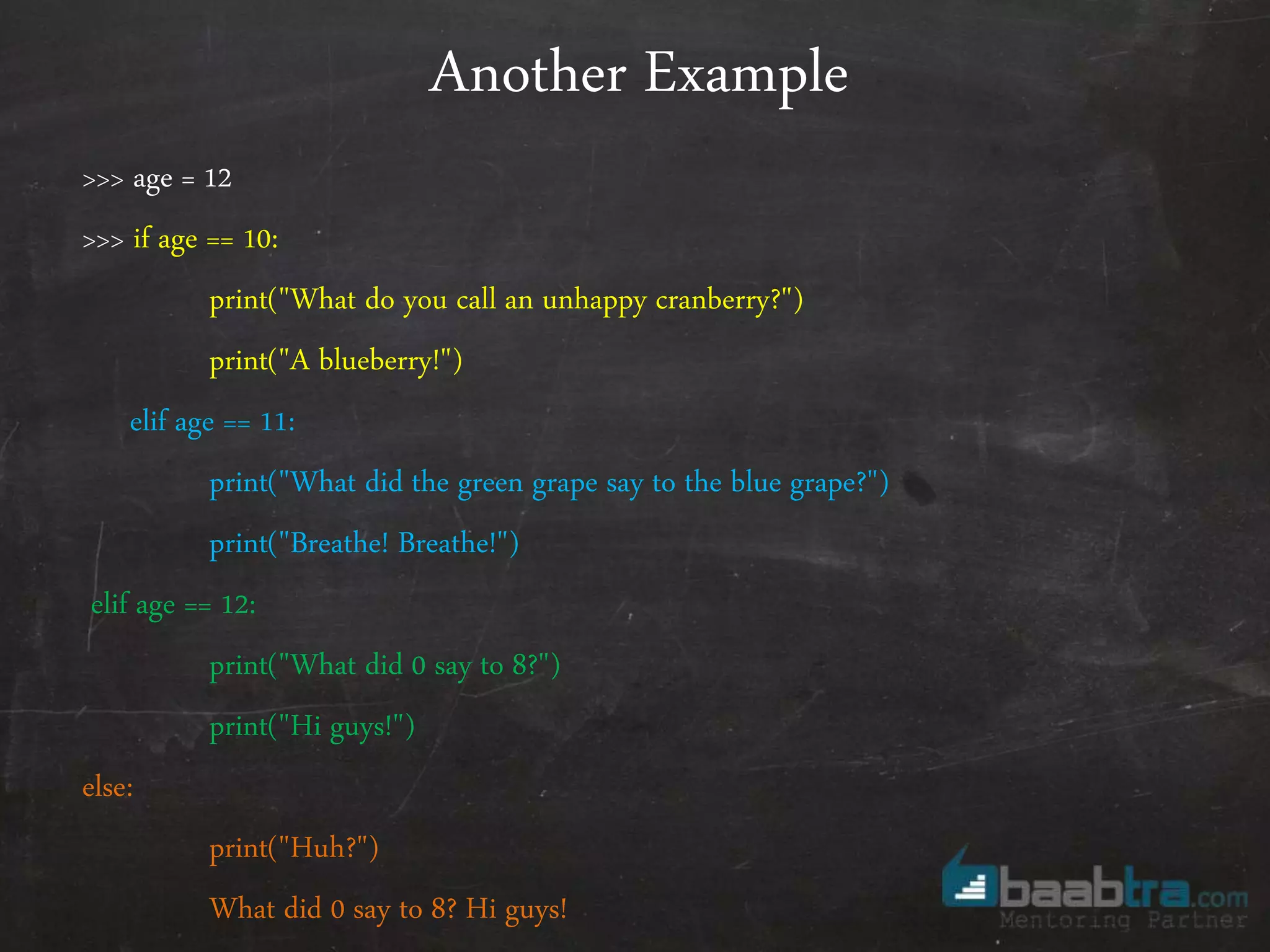 Another Example

>>> age = 12

>>> if age == 10:

print("What do you call an unhappy cranberry?")

print("A blueberry!")

elif age == 11:

print("What did the green grape say to the blue grape?")

print("Breathe! Breathe!")

elif age == 12:

print("What did 0 say to 8?")

print("Hi guys!")

else:

print("Huh?")

What did 0 say to 8? Hi guys!

baabtra.com
Mentoring Partner